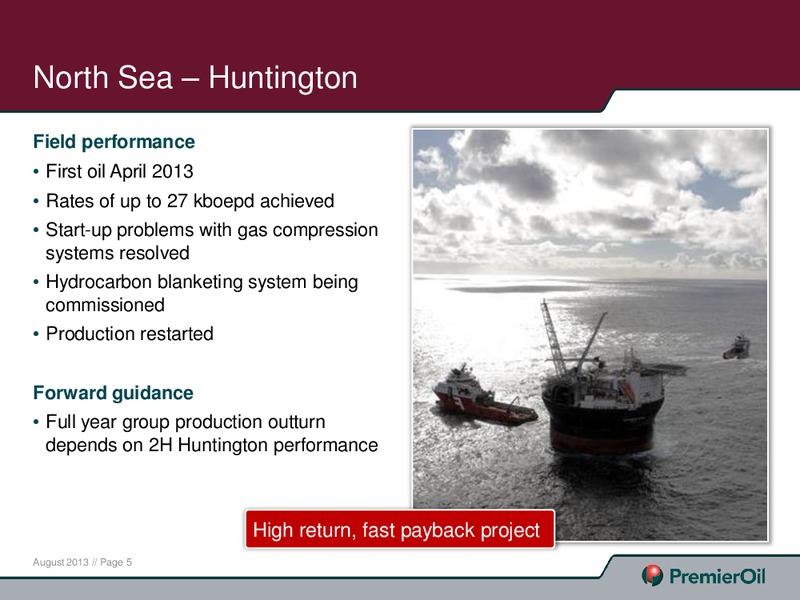 North Sea – Huntington

Field performance

• First oil April 2013
• Rates of up to 27 kboepd achieved
• Start-up problems with gas compression systems resolved
• Hydrocarbon blanketing system being commissioned
• Production restarted

Forward guidance

• Full year group production outturn depends on 2H Huntington performance

High return, fast payback project

August 2013 // Page 5

PremierOil